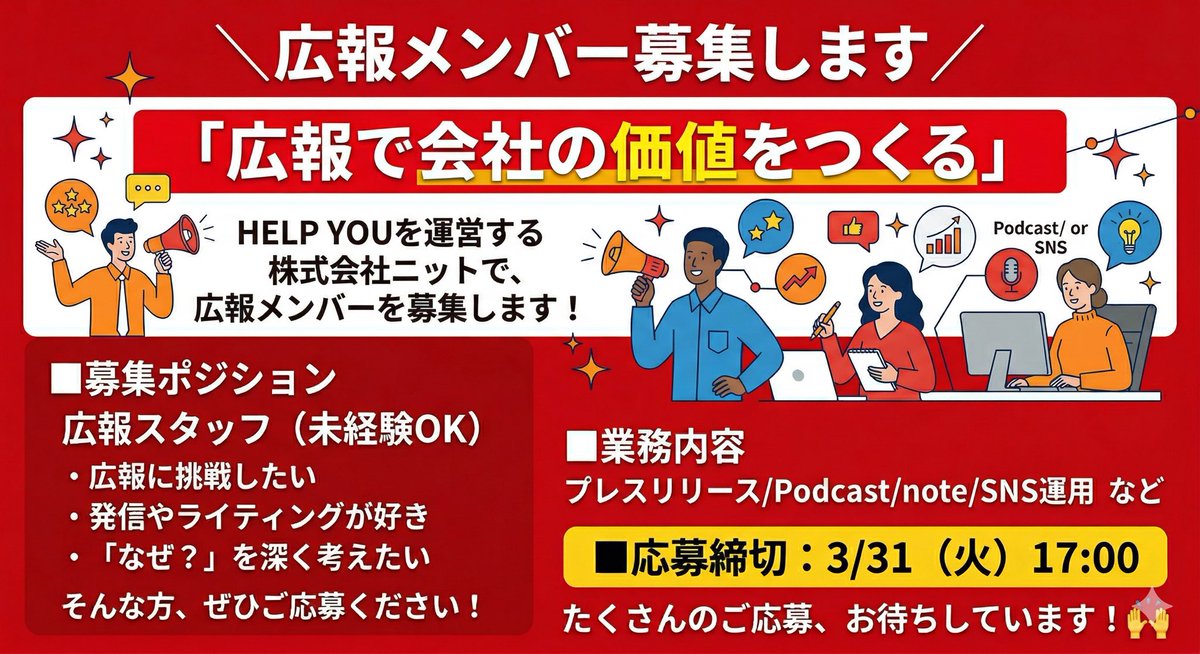 ＼広報メンバー募集します／

「広報で会社の価値をつくる」

HELP YOUを運営する
株式会社ニットで、
広報メンバーを募集します！

Podcast/ or SNS

■募集ポジション
広報スタッフ（未経験OK）
・広報に挑戦したい
・発信やライティングが好き
・「なぜ？」を深く考えたい
そんな方、ぜひご応募ください！

■業務内容
プレスリリース/Podcast/note/SNS運用 など

■応募締切：3/31（火）17:00

たくさんのご応募、お待ちしています！🙌